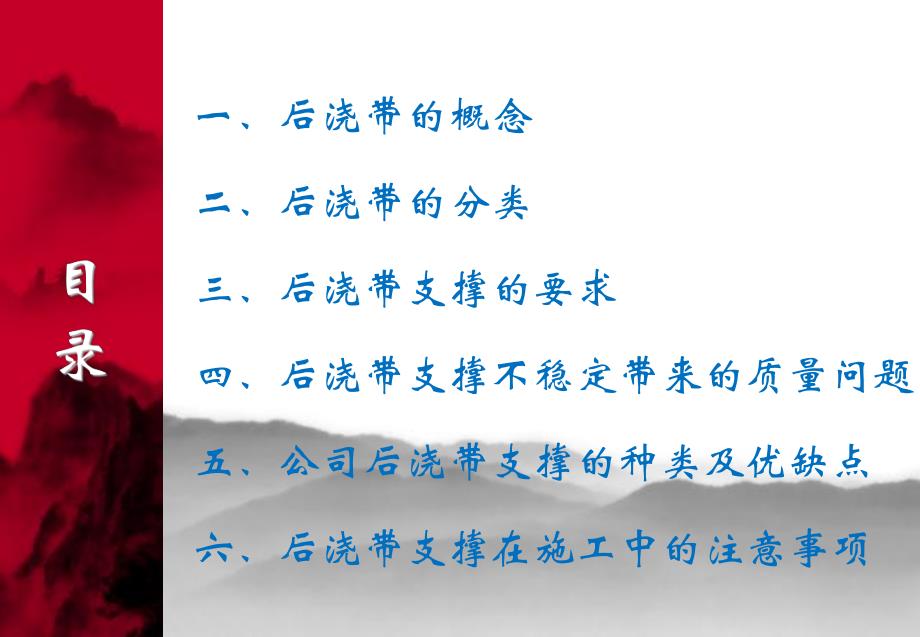 目录

一、后浇带的概念

二、后浇带的分类

三、后浇带支撑的要求

四、后浇带支撑不稳定带来的质量问题

五、公司后浇带支撑的种类及优缺点

六、后浇带支撑在施工中的注意事项